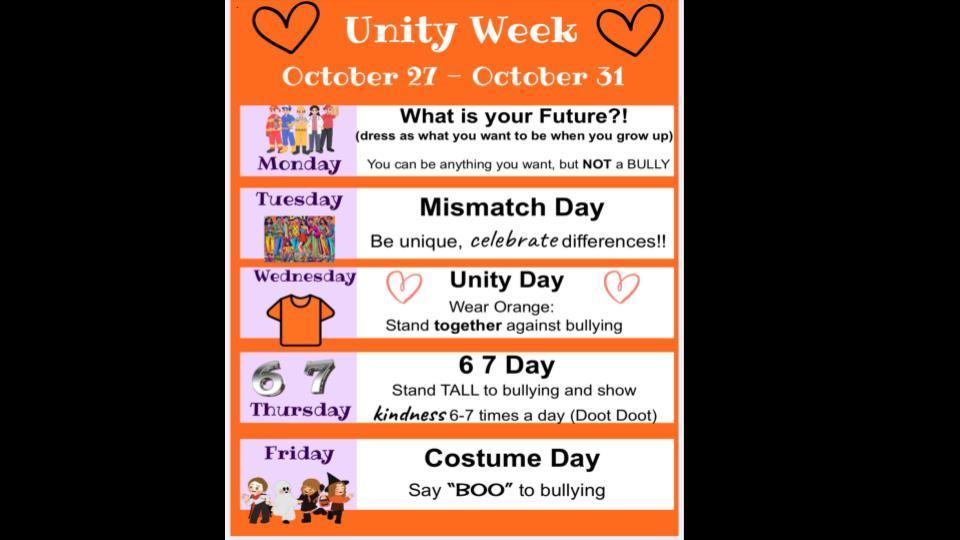 Unity Week
October 27 - October 31

Monday
What is your Future?!
(dress as what you want to be when you grow up)
You can be anything you want, but NOT a BULLY

Tuesday
Mismatch Day
Be unique, celebrate differences!!

Wednesday
Unity Day
Wear Orange:
Stand together against bullying

6 7
Thursday
6 7 Day
Stand TALL to bullying and show kindness 6-7 times a day (Doot Doot)

Friday
Costume Day
Say "BOO" to bullying